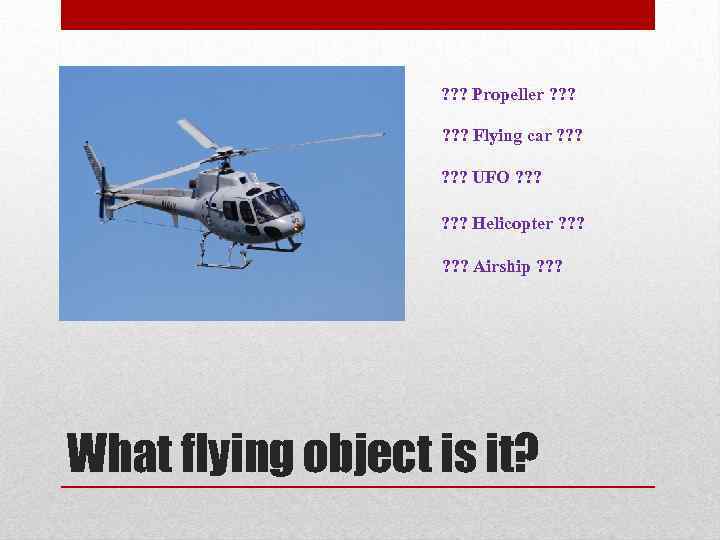 ??? Propeller ???

??? Flying car ???

??? UFO ???

??? Helicopter ???

??? Airship ???

What flying object is it?